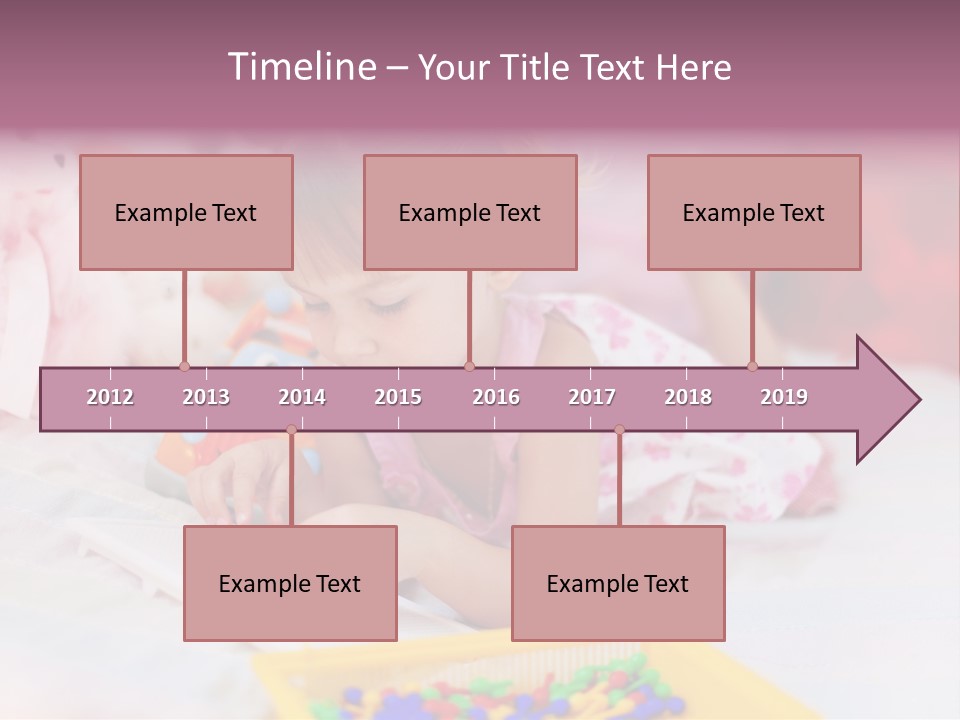 Timeline – Your Title Text Here

Example Text

Example Text

Example Text

2012 2013 2014 2015 2016 2017 2018 2019

Example Text

Example Text